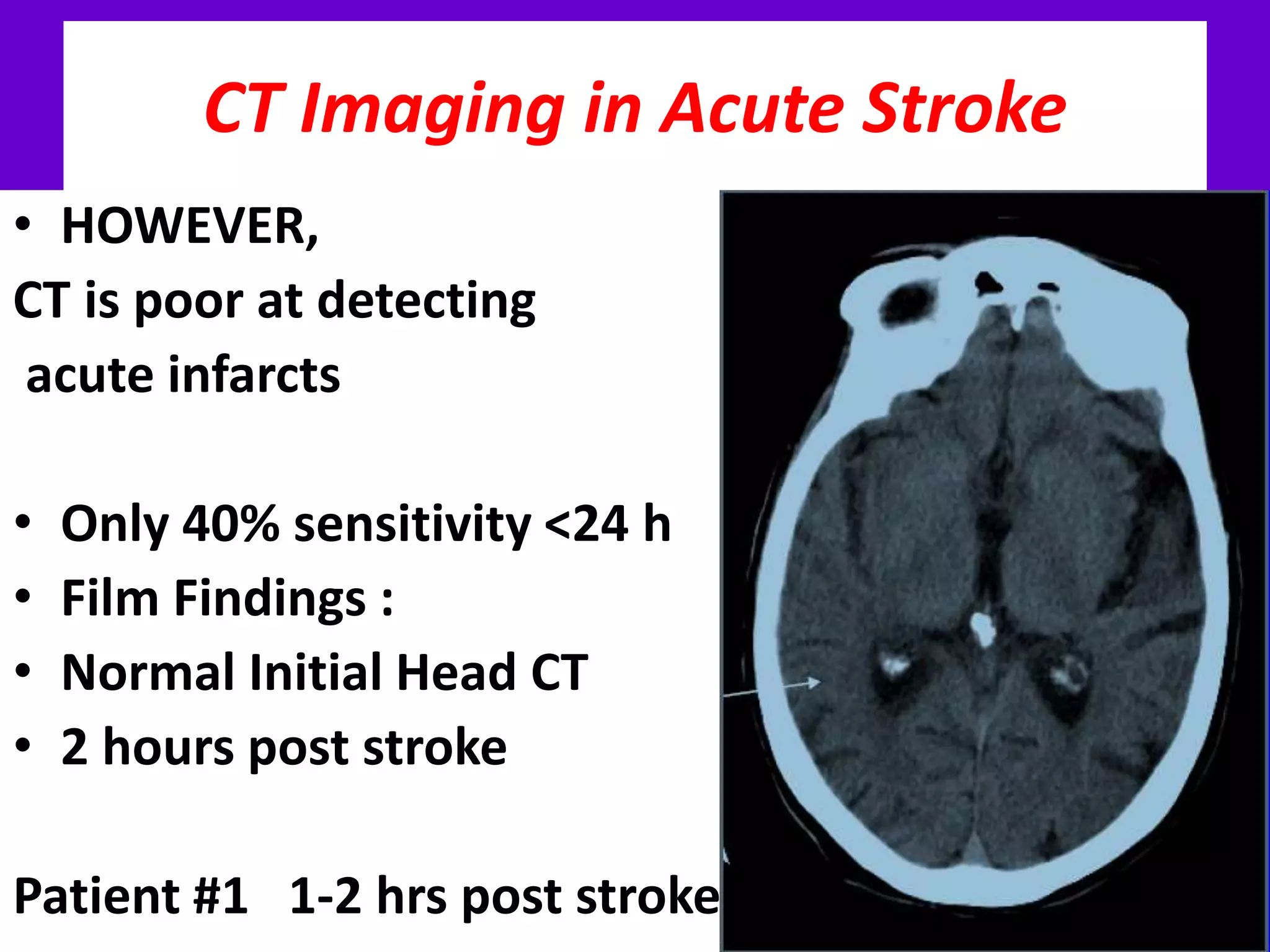 CT Imaging in Acute Stroke

• HOWEVER,

CT is poor at detecting acute infarcts

• Only 40% sensitivity <24 h
• Film Findings :
• Normal Initial Head CT
• 2 hours post stroke

Patient #1   1-2 hrs post stroke